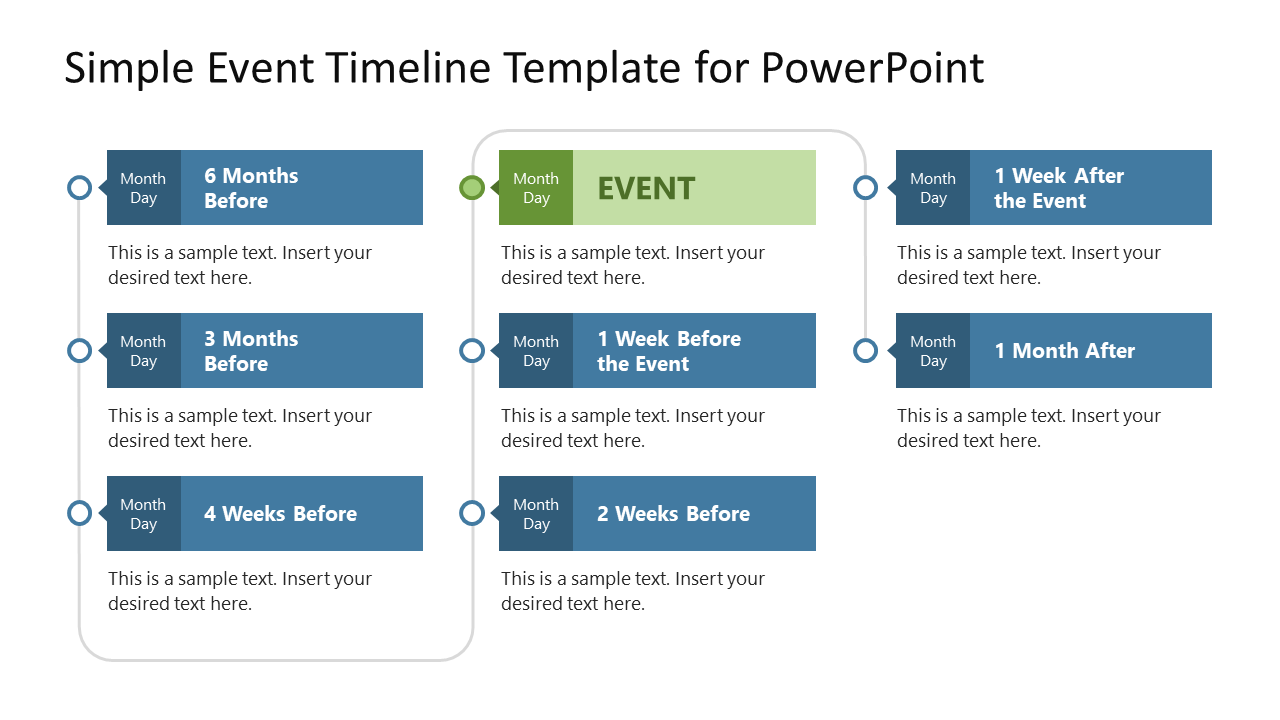 Simple Event Timeline Template for PowerPoint

Month Day

6 Months Before

This is a sample text. Insert your desired text here.

Month Day

3 Months Before

This is a sample text. Insert your desired text here.

Month Day

4 Weeks Before

This is a sample text. Insert your desired text here.

Month Day

EVENT

This is a sample text. Insert your desired text here.

Month Day

1 Week Before the Event

This is a sample text. Insert your desired text here.

Month Day

2 Weeks Before

This is a sample text. Insert your desired text here.

Month Day

1 Week After the Event

This is a sample text. Insert your desired text here.

Month Day

1 Month After

This is a sample text. Insert your desired text here.